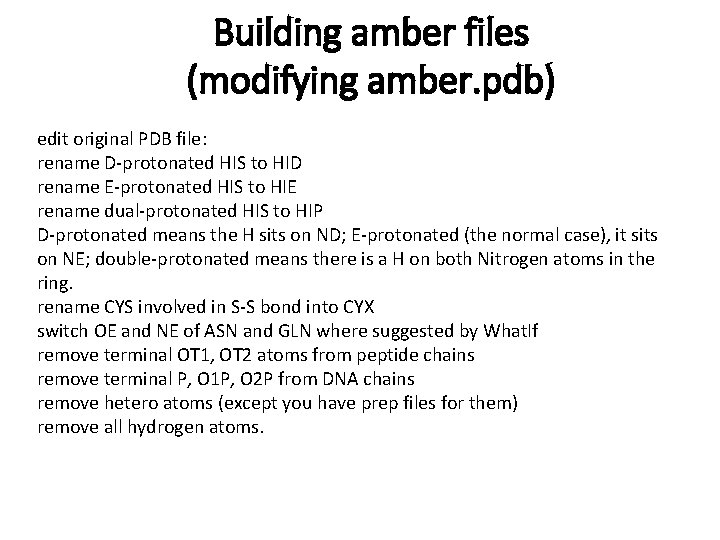 Building amber files
(modifying amber.pdb)

edit original PDB file:
rename D-protonated HIS to HID
rename E-protonated HIS to HIE
rename dual-protonated HIS to HIP
D-protonated means the H sits on ND; E-protonated (the normal case), it sits on NE; double-protonated means there is a H on both Nitrogen atoms in the ring.
rename CYS involved in S-S bond into CYX
switch OE and NE of ASN and GLN where suggested by WhatIf
remove terminal OT1, OT2 atoms from peptide chains
remove terminal P, O1P, O2P from DNA chains
remove hetero atoms (except you have prep files for them)
remove all hydrogen atoms.